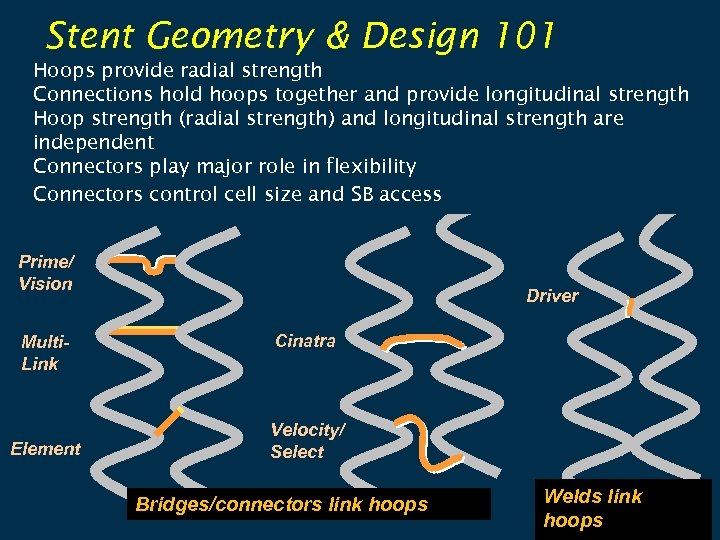 Stent Geometry & Design 101

Hoops provide radial strength
Connections hold hoops together and provide longitudinal strength
Hoop strength (radial strength) and longitudinal strength are independent
Connectors play major role in flexibility
Connectors control cell size and SB access

Prime/ Vision

Multi-Link

Element

Cinatra

Velocity/ Select

Driver

Bridges/connectors link hoops

Welds link hoops